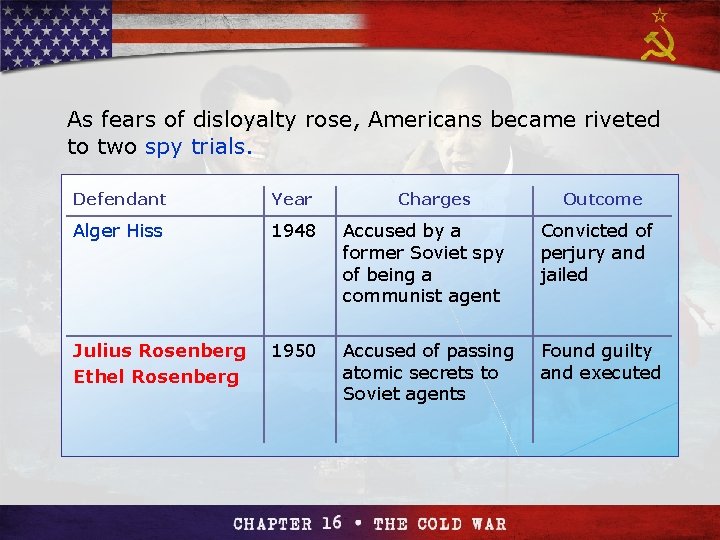 As fears of disloyalty rose, Americans became riveted to two spy trials.

| Defendant | Year | Charges | Outcome |
|---|---|---|---|
| Alger Hiss | 1948 | Accused by a former Soviet spy of being a communist agent | Convicted of perjury and jailed |
| Julius Rosenberg Ethel Rosenberg | 1950 | Accused of passing atomic secrets to Soviet agents | Found guilty and executed |

CHAPTER 16 • THE COLD WAR